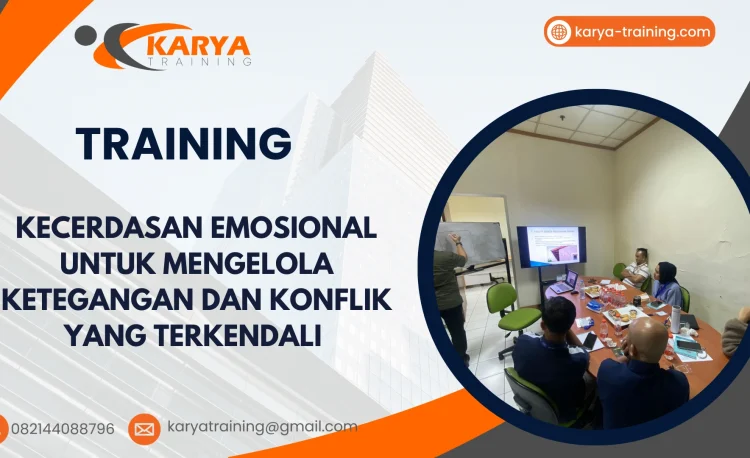 KARYA
TRAINING

karya-training.com

TRAINING

KECERDASAN EMOSIONAL UNTUK MENGELOLA KETEGANGAN DAN KONFLIK YANG TERKENDALI

082144088796

karyatraining@gmail.com